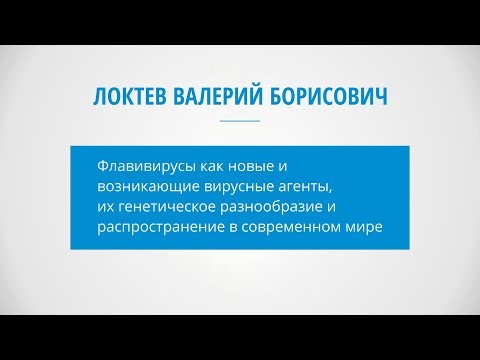 ЛОКТЕВ ВАЛЕРИЙ БОРИСОВИЧ

Флавивирусы как новые и возникающие вирусные агенты, их генетическое разнообразие и распространение в современном мире